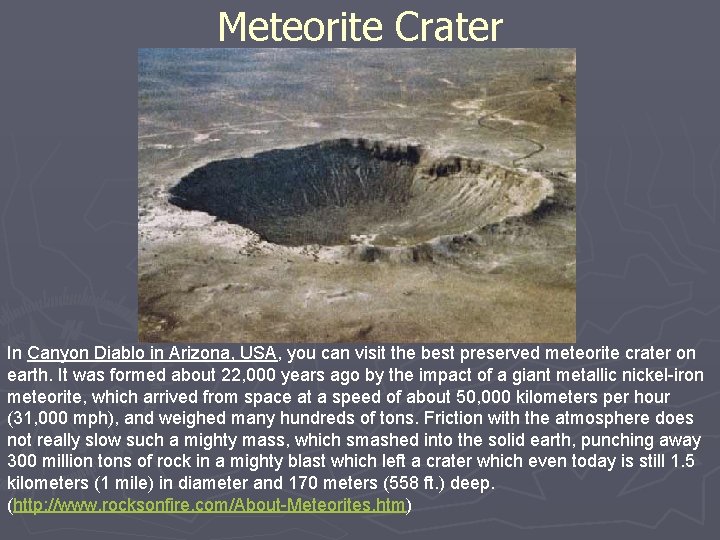 Meteorite Crater

In Canyon Diablo in Arizona, USA, you can visit the best preserved meteorite crater on earth. It was formed about 22,000 years ago by the impact of a giant metallic nickel-iron meteorite, which arrived from space at a speed of about 50,000 kilometers per hour (31,000 mph), and weighed many hundreds of tons. Friction with the atmosphere does not really slow such a mighty mass, which smashed into the solid earth, punching away 300 million tons of rock in a mighty blast which left a crater which even today is still 1.5 kilometers (1 mile) in diameter and 170 meters (558 ft.) deep. (http://www.rocksonfire.com/About-Meteorites.htm)